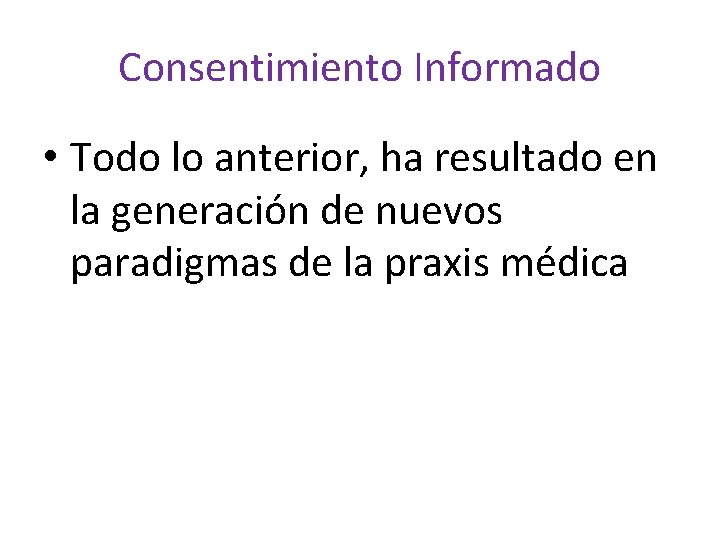 Consentimiento Informado

• Todo lo anterior, ha resultado en la generación de nuevos paradigmas de la praxis médica